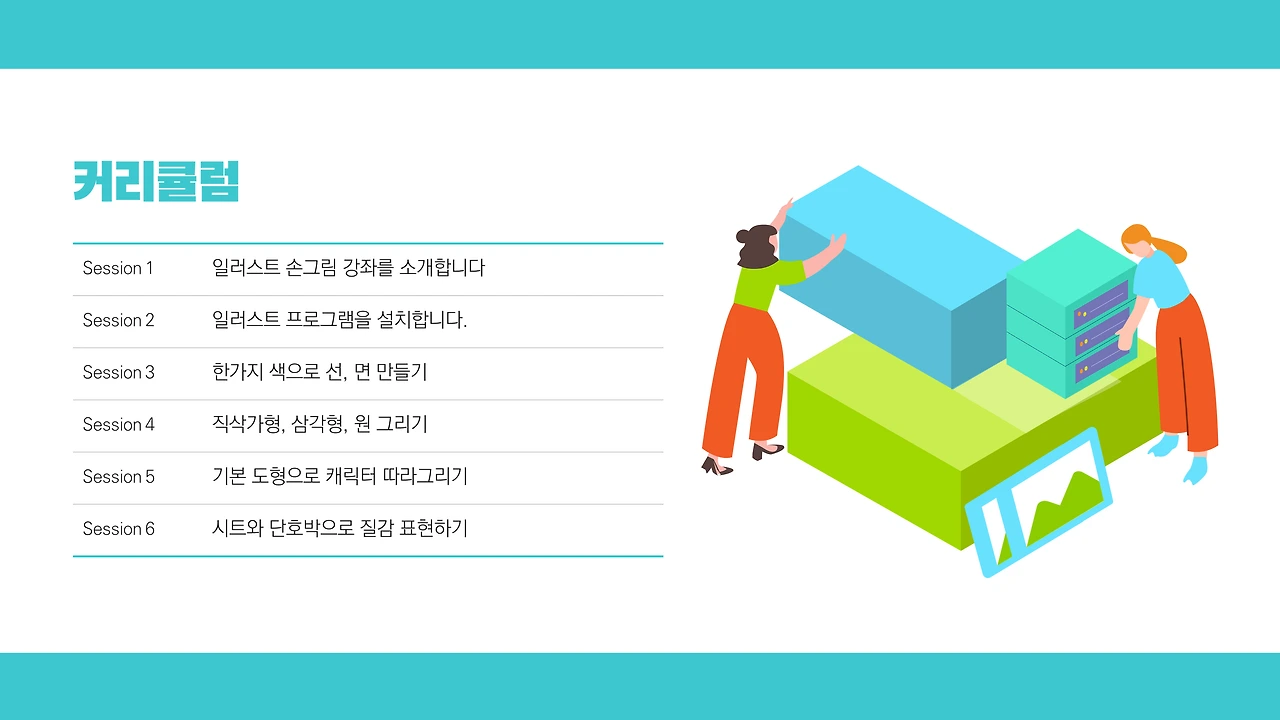 커리큘럼

| Session 1 | 일러스트 손그림 강좌를 소개합니다 |
|---|---|
| Session 2 | 일러스트 프로그램을 설치합니다. |
| Session 3 | 한가지 색으로 선, 면 만들기 |
| Session 4 | 직삭가형, 삼각형, 원 그리기 |
| Session 5 | 기본 도형으로 캐릭터 따라그리기 |
| Session 6 | 시트와 단호박으로 질감 표현하기 |